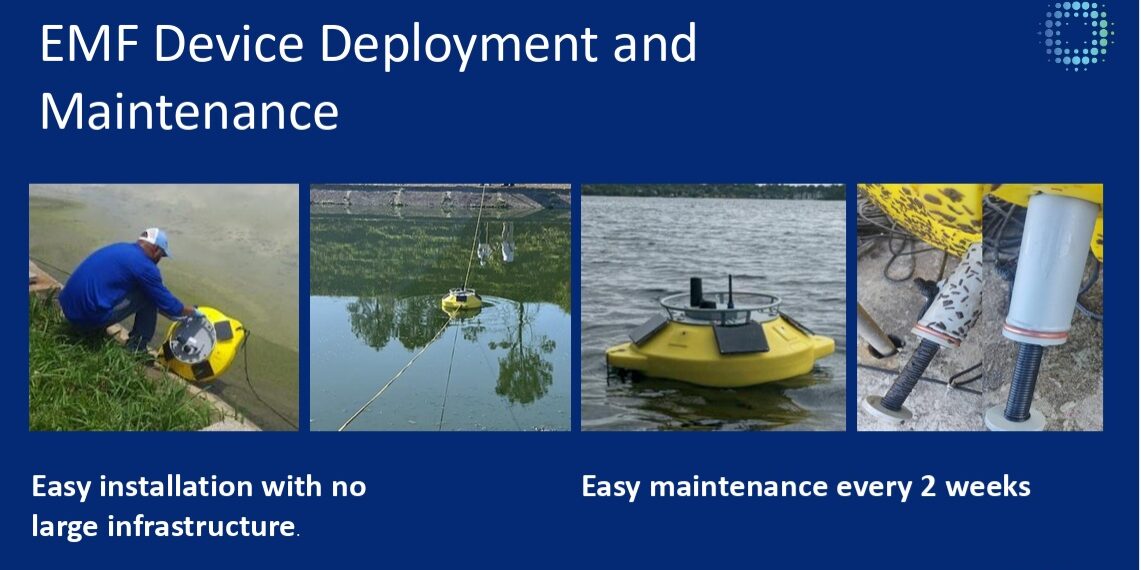 EMF Device Deployment and Maintenance

Easy installation with no large infrastructure.

Easy maintenance every 2 weeks